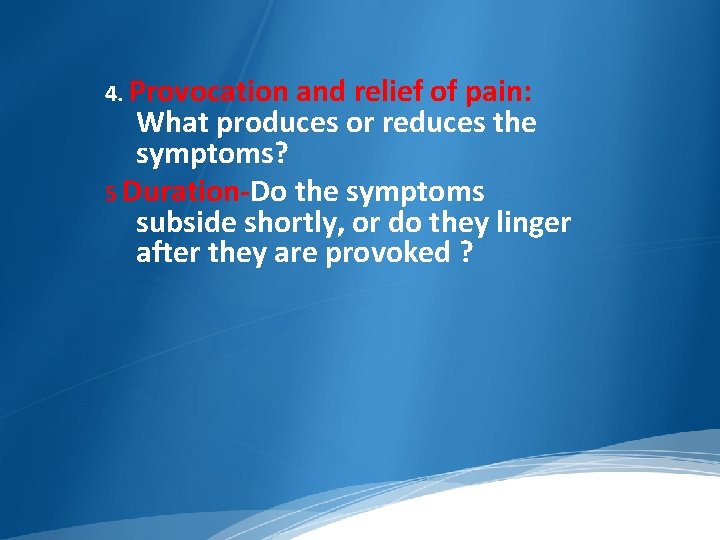 4. Provocation and relief of pain: What produces or reduces the symptoms?

5 Duration-Do the symptoms subside shortly, or do they linger after they are provoked ?